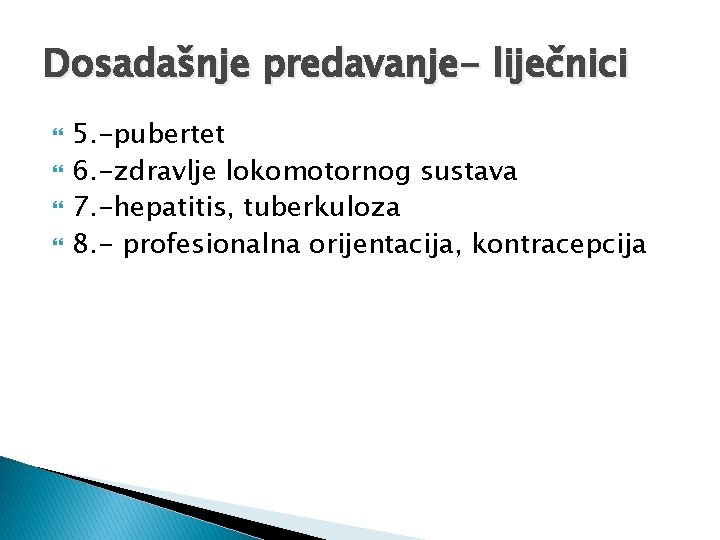 Dosadašnje predavanje- liječnici

5.-pubertet
6.-zdravlje lokomotornog sustava
7.-hepatitis, tuberkuloza
8.- profesionalna orijentacija, kontracepcija